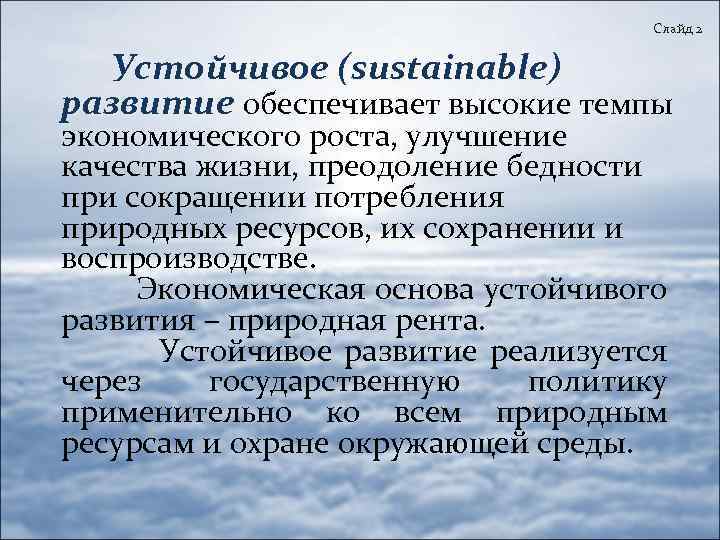 Слайд 2

Устойчивое (sustainable) развитие обеспечивает высокие темпы экономического роста, улучшение качества жизни, преодоление бедности при сокращении потребления природных ресурсов, их сохранении и воспроизводстве.

Экономическая основа устойчивого развития – природная рента.

Устойчивое развитие реализуется через государственную политику применительно ко всем природным ресурсам и охране окружающей среды.